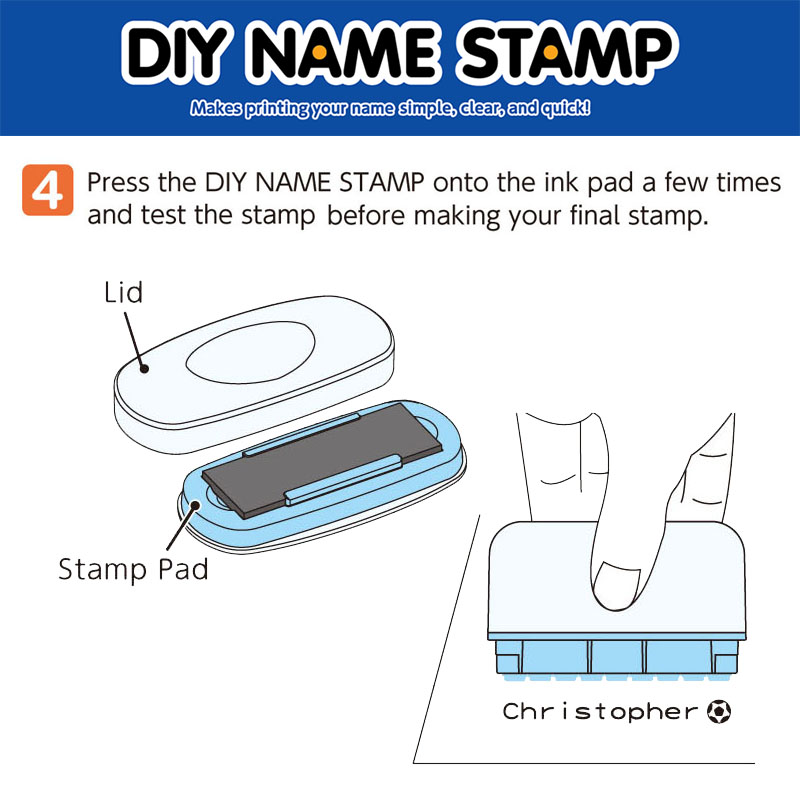 DIY NAME STAMP

Makes printing your name simple, clear, and quick!

4 Press the DIY NAME STAMP onto the ink pad a few times and test the stamp before making your final stamp.

Lid

Stamp Pad

Christopher